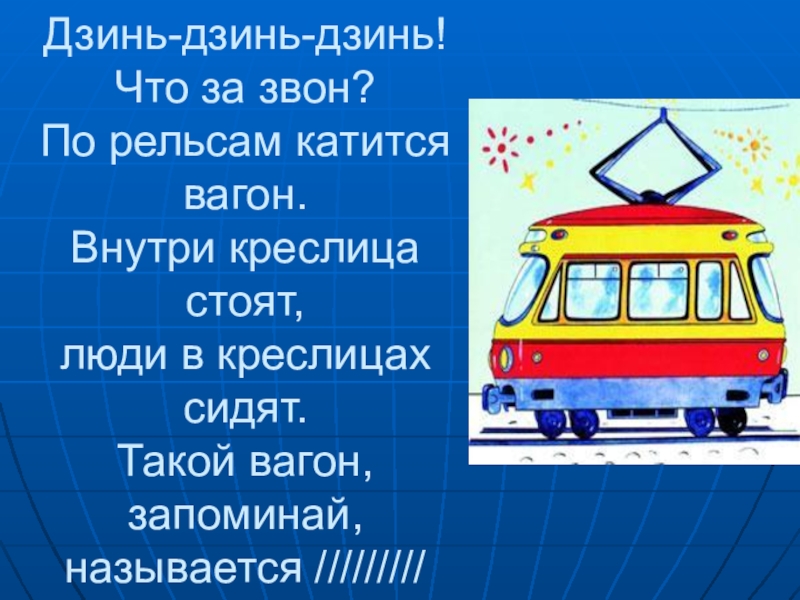 Дзинь-дзинь-дзинь!
Что за звон?
По рельсам катится вагон.
Внутри креслица стоят,
люди в креслицах сидят.
Такой вагон, запоминай,
называется /////////